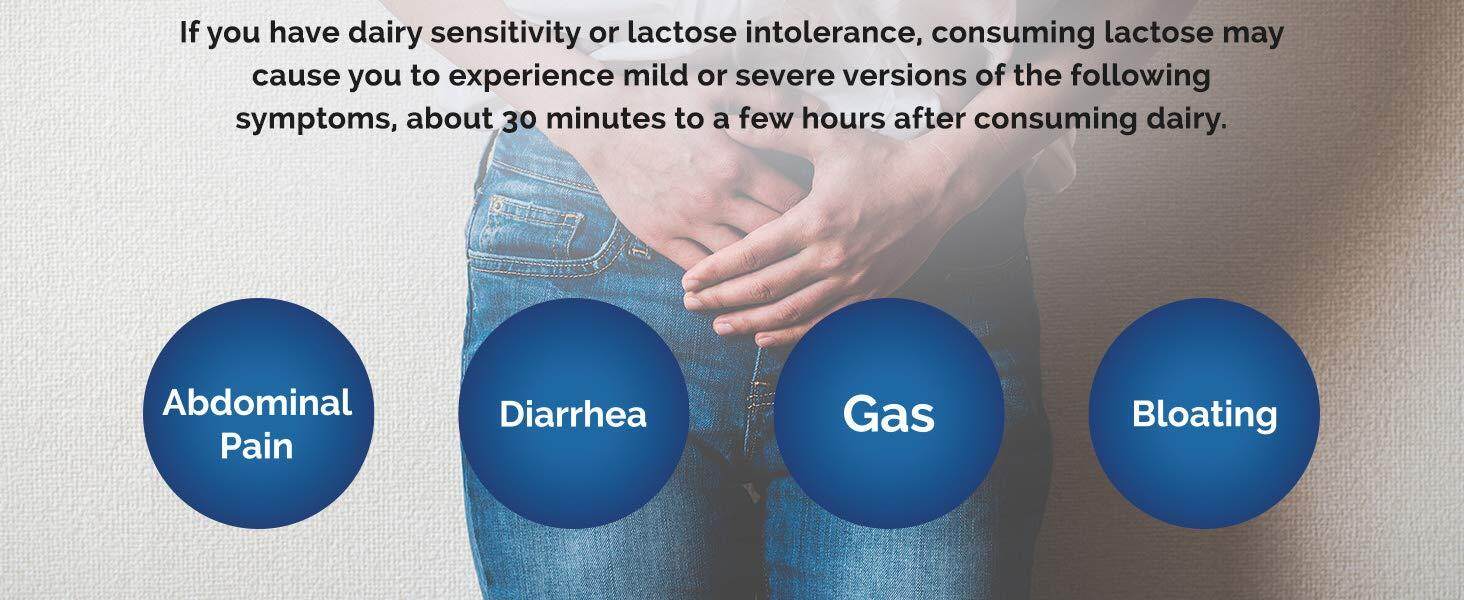 If you have dairy sensitivity or lactose intolerance, consuming lactose may cause you to experience mild or severe versions of the following symptoms, about 30 minutes to a few hours after consuming dairy.

Abdominal Pain

Diarrhea

Gas

Bloating